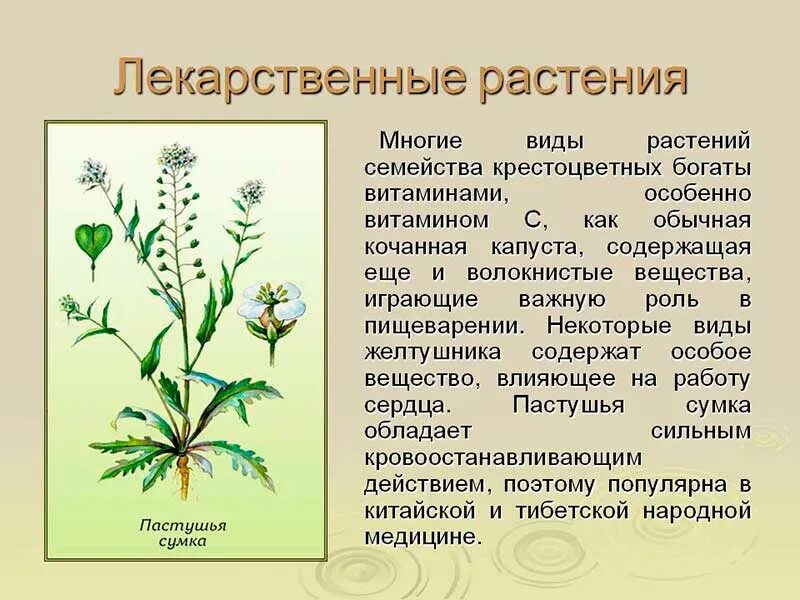 Лекарственные растения

Пастушья сумка

Многие виды растений семейства крестоцветных богаты витаминами, особенно витамином С, как обычная кочанная капуста, содержащая еще и волокнистые вещества, играющие важную роль в пищеварении. Некоторые виды желтушника содержат особое вещество, влияющее на работу сердца. Пастушья сумка обладает сильным кровоостанавливающим действием, поэтому популярна в китайской и тибетской народной медицине.